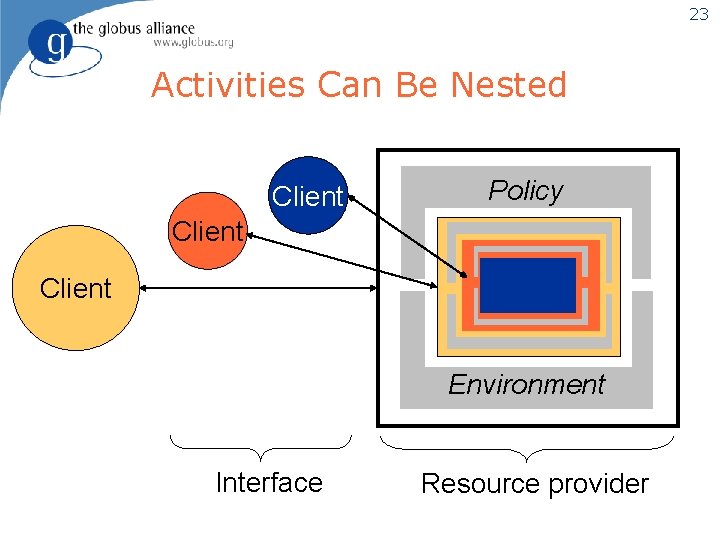 g the globus alliance
www.globus.org

23

Activities Can Be Nested

Client

Client

Client

Policy

Environment

Interface

Resource provider